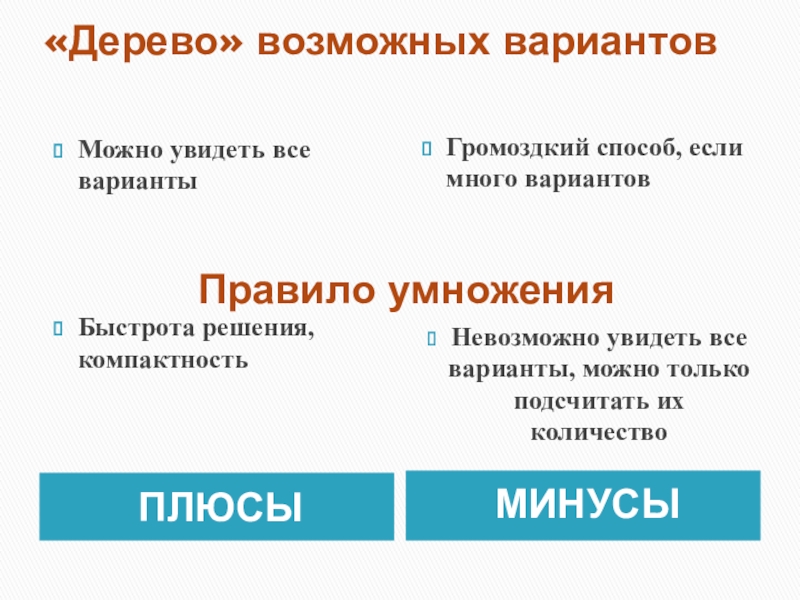 «Дерево» возможных вариантов

Можно увидеть все варианты

Громоздкий способ, если много вариантов

Правило умножения

Быстрота решения, компактность

Невозможно увидеть все варианты, можно только подсчитать их количество

ПЛЮСЫ

МИНУСЫ